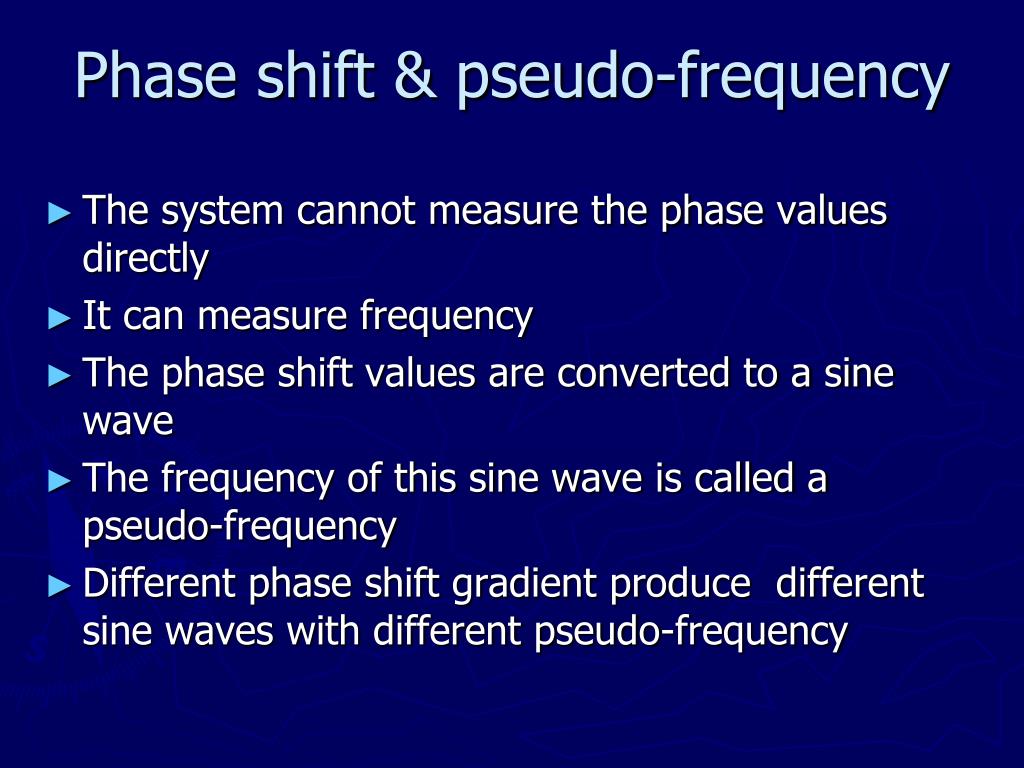 Phase shift & pseudo-frequency

► The system cannot measure the phase values directly

► It can measure frequency

► The phase shift values are converted to a sine wave

► The frequency of this sine wave is called a pseudo-frequency

► Different phase shift gradient produce different sine waves with different pseudo-frequency